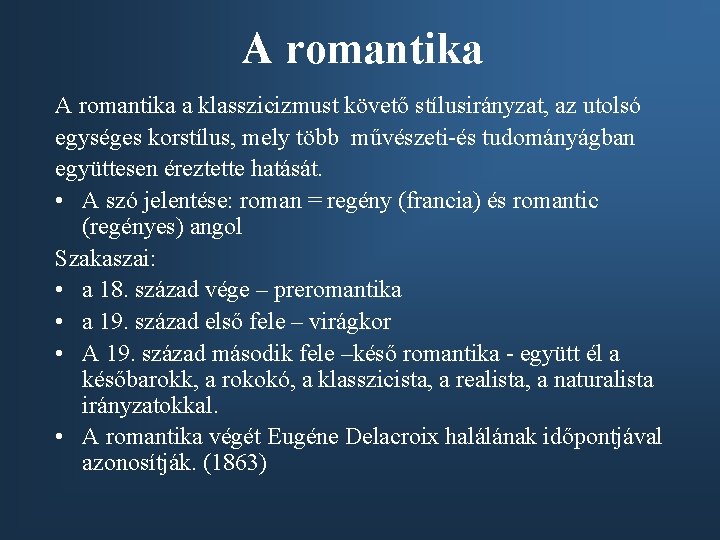 A romantika

A romantika a klasszicizmust követő stílusirányzat, az utolsó egységes korstílus, mely több művészeti-és tudományágban együttesen éreztette hatását.

• A szó jelentése: roman = regény (francia) és romantic (regényes) angol

Szakaszai:

• a 18. század vége – preromantika
• a 19. század első fele – virágkor
• A 19. század második fele –késő romantika - együtt él a későbarokk, a rokokó, a klasszicista, a realista, a naturalista irányzatokkal.
• A romantika végét Eugéne Delacroix halálának időpontjával azonosítják. (1863)